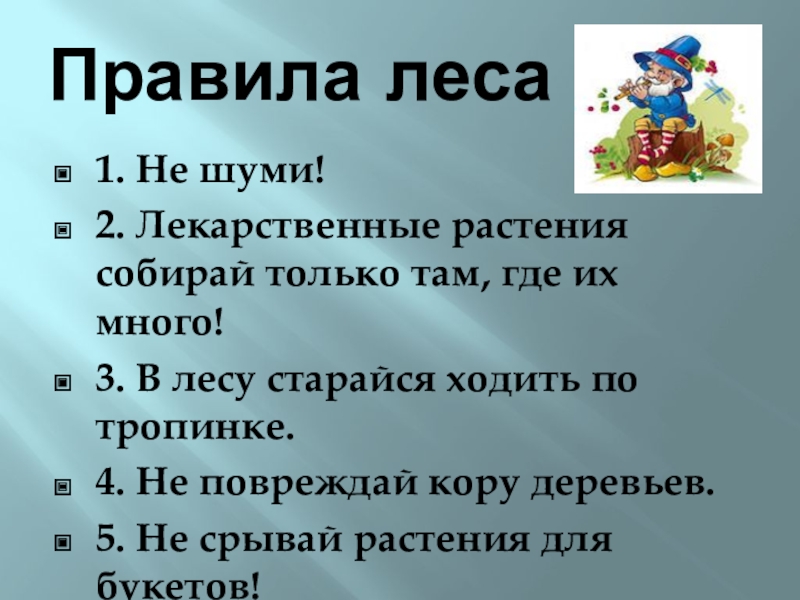 Правила леса

1. Не шуми!

2. Лекарственные растения собирай только там, где их много!

3. В лесу старайся ходить по тропинке.

4. Не повреждай кору деревьев.

5. Не срывай растения для букетов!